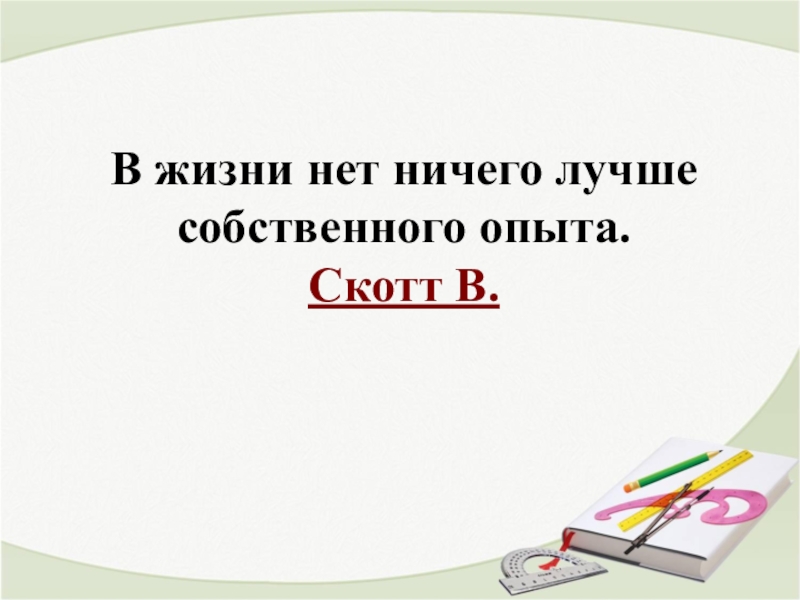 В жизни нет ничего лучше собственного опыта.
Скотт В.